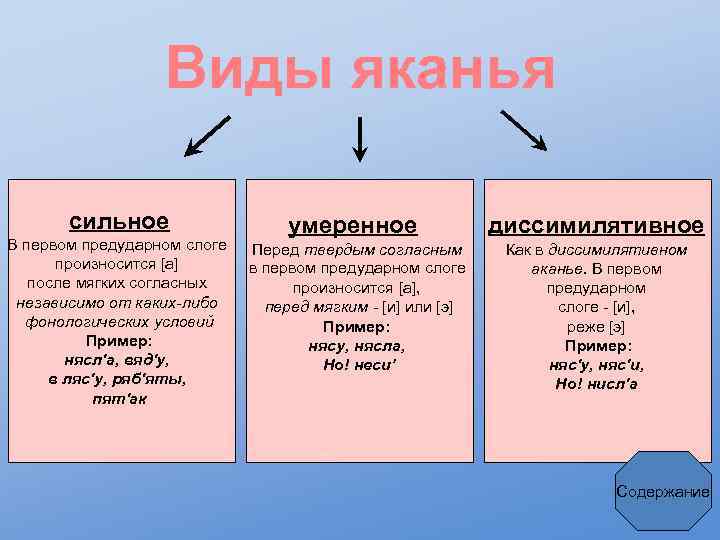 Виды яканья

сильное
В первом предударном слоге произносится [а] после мягких согласных независимо от каких-либо фонологических условий
Пример:
нясл'а, вяд'у, в ляс'у, ряб'яты, пят'ак

умеренное
Перед твердым согласным в первом предударном слоге произносится [а], перед мягким - [и] или [э]
Пример:
нясу, нясла,
Но! неси'

диссимилятивное
Как в диссимилятивном аканье. В первом предударном слоге - [и], реже [э]
Пример:
няс'у, няс'и,
Но! нисл'а

Содержание